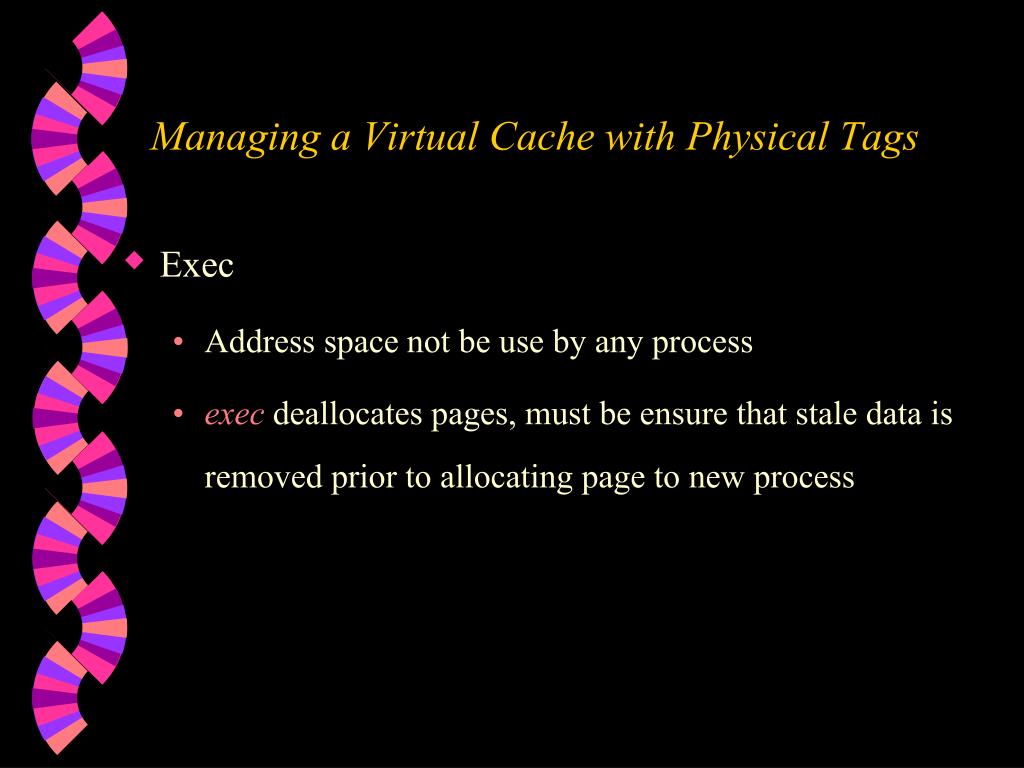 Managing a Virtual Cache with Physical Tags

Exec

• Address space not be use by any process

• exec deallocates pages, must be ensure that stale data is removed prior to allocating page to new process